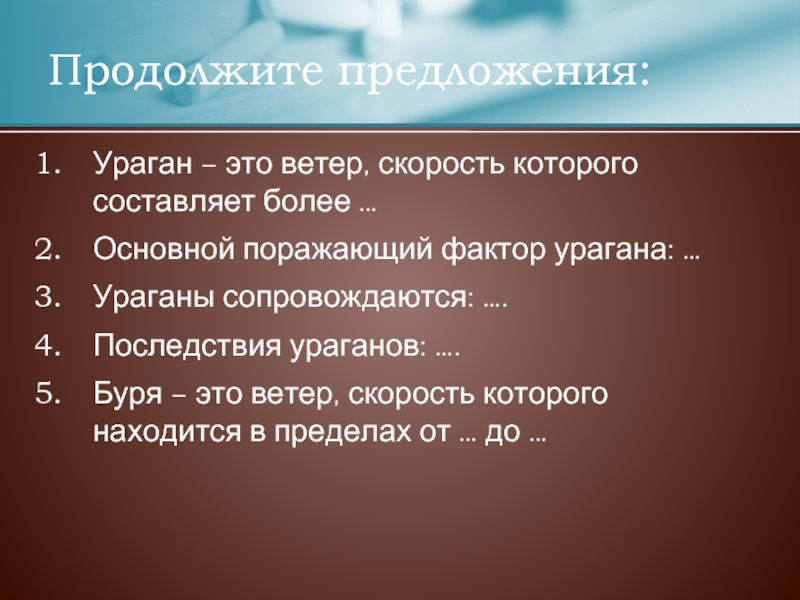 Продолжите предложения:

1. Ураган – это ветер, скорость которого составляет более …
2. Основной поражающий фактор урагана: …
3. Ураганы сопровождаются: ….
4. Последствия ураганов: ….
5. Буря – это ветер, скорость которого находится в пределах от … до …